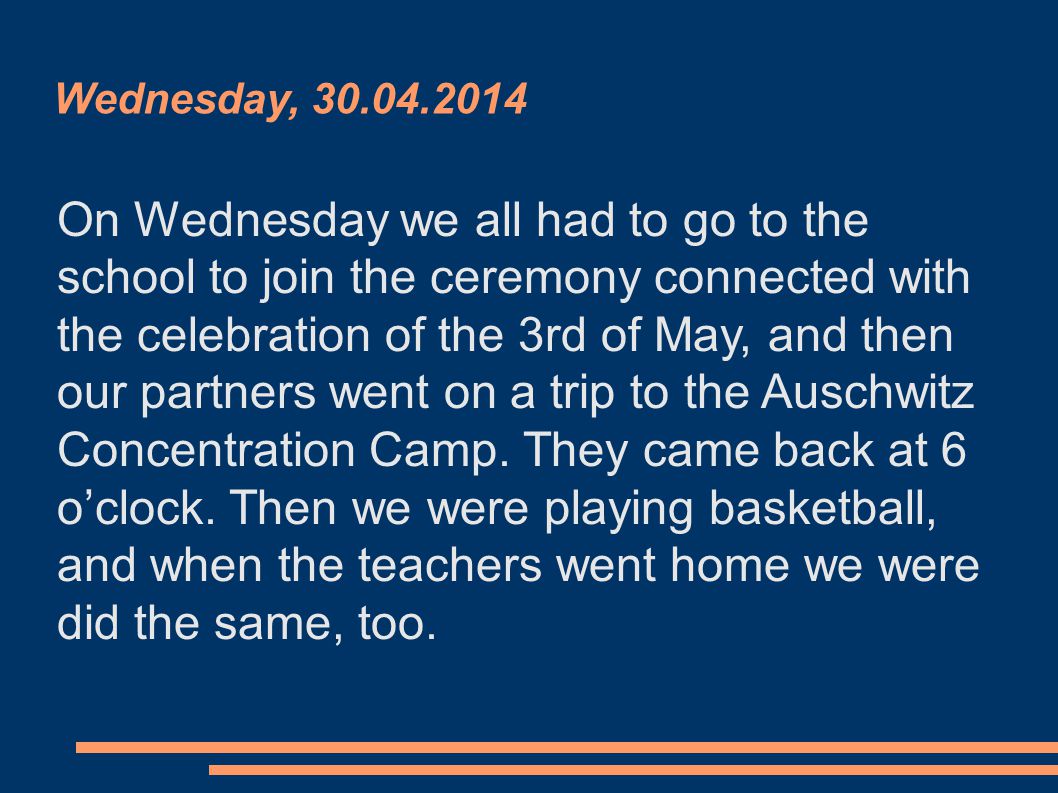 Wednesday, 30.04.2014

On Wednesday we all had to go to the school to join the ceremony connected with the celebration of the 3rd of May, and then our partners went on a trip to the Auschwitz Concentration Camp. They came back at 6 o’clock. Then we were playing basketball, and when the teachers went home we were did the same, too.